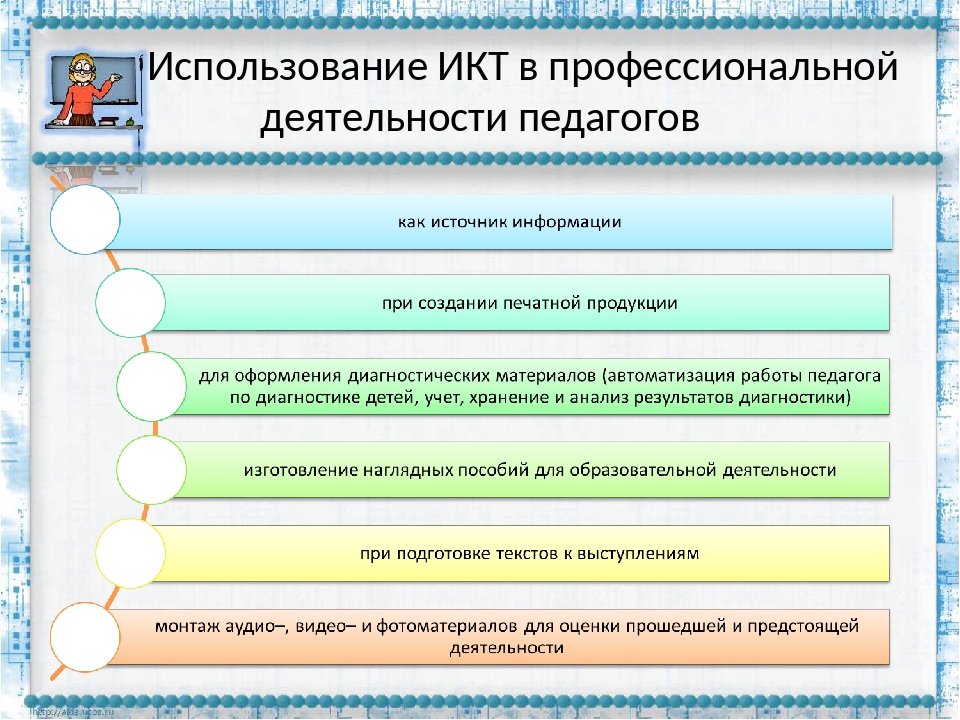 Использование ИКТ в профессиональной деятельности педагогов

как источник информации

при создании печатной продукции

для оформления диагностических материалов (автоматизация работы педагога по диагностике детей, учет, хранение и анализ результатов диагностики)

изготовление наглядных пособий для образовательной деятельности

при подготовке текстов к выступлениям

монтаж аудио–, видео– и фотоматериалов для оценки прошедшей и предстоящей деятельности

http://aida.ucoz.ru